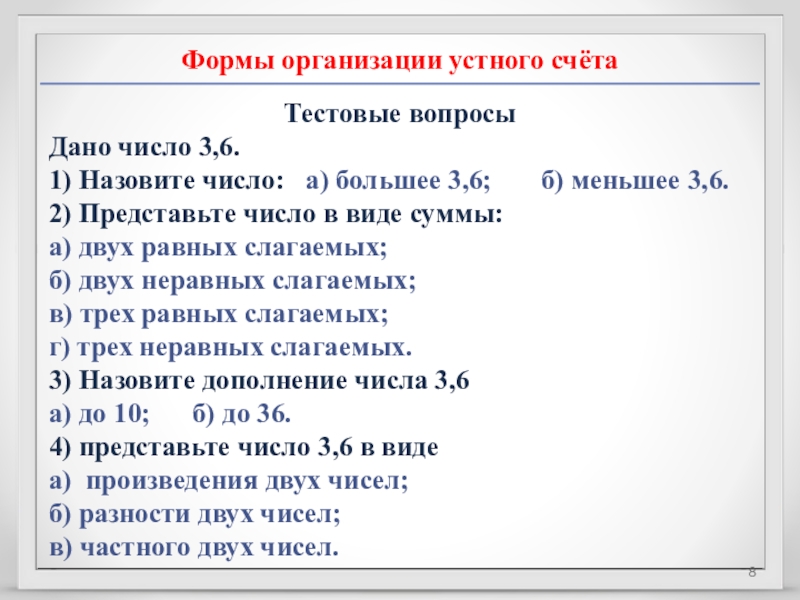 Формы организации устного счёта

Тестовые вопросы
Дано число 3,6.
1) Назовите число: а) большее 3,6; б) меньшее 3,6.
2) Представьте число в виде суммы:
а) двух равных слагаемых;
б) двух неравных слагаемых;
в) трех равных слагаемых;
г) трех неравных слагаемых.
3) Назовите дополнение числа 3,6
а) до 10; б) до 36.
4) представьте число 3,6 в виде
а) произведения двух чисел;
б) разности двух чисел;
в) частного двух чисел.

8